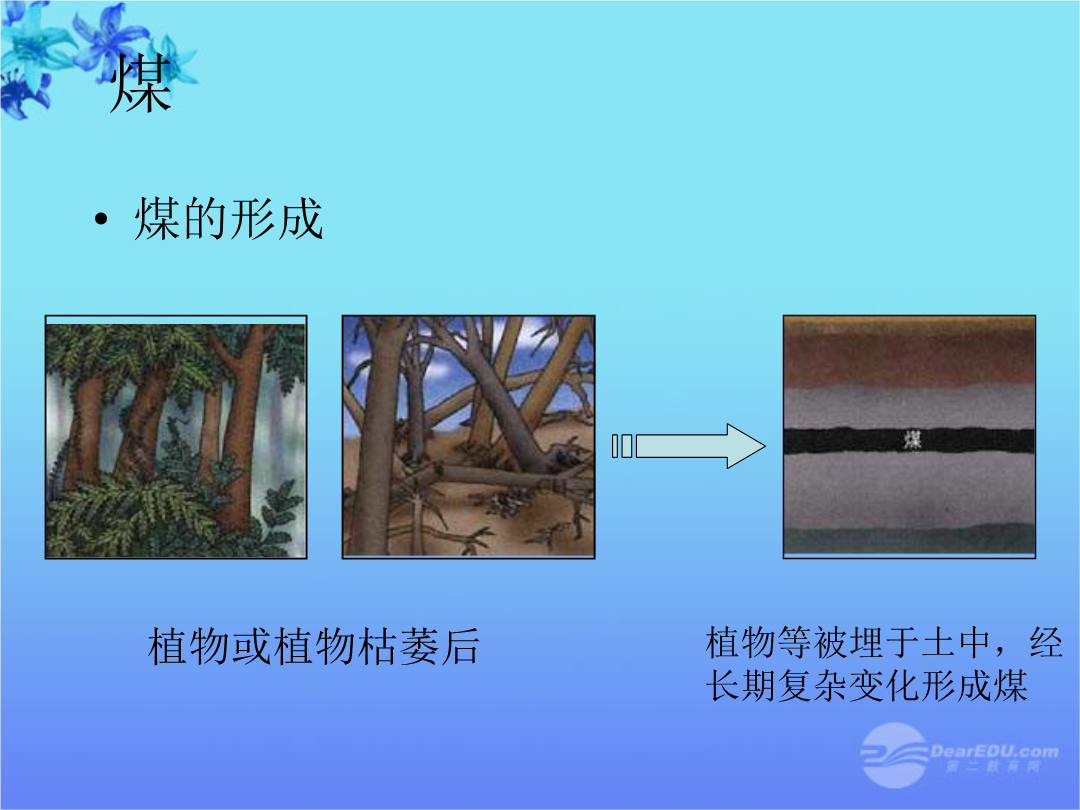 煤

• 煤的形成

煤

植物或植物枯萎后

植物等被埋于土中，经长期复杂变化形成煤

DearEDU.com
第二教育网